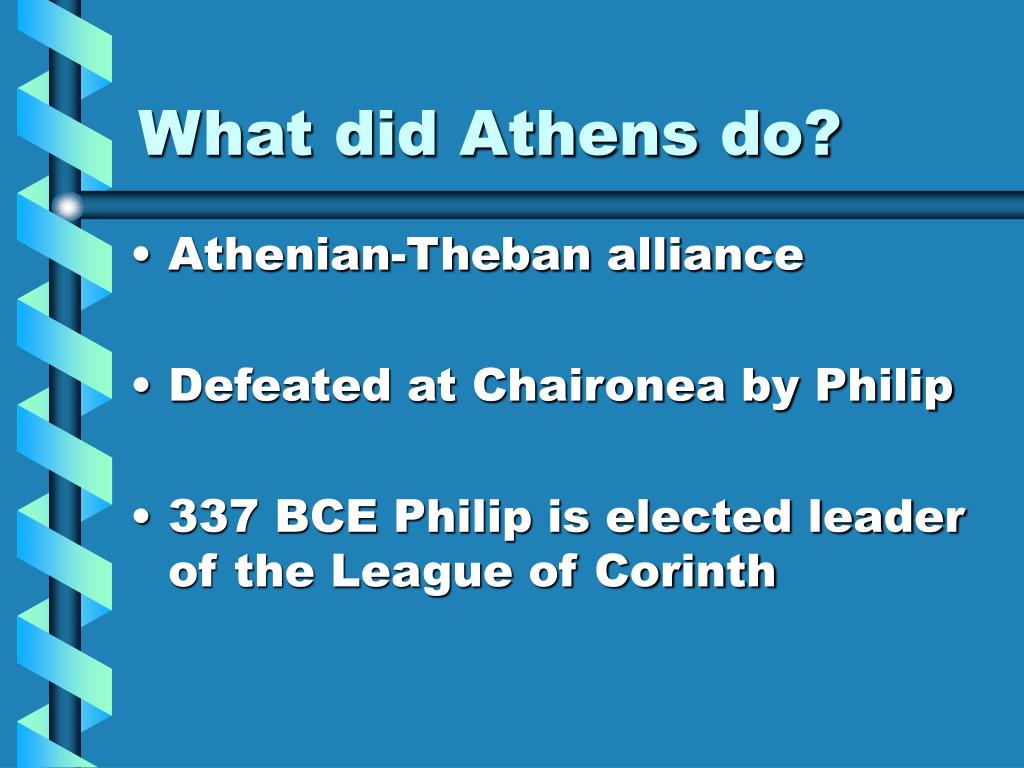 What did Athens do?

• Athenian-Theban alliance

• Defeated at Chaironea by Philip

• 337 BCE Philip is elected leader of the League of Corinth